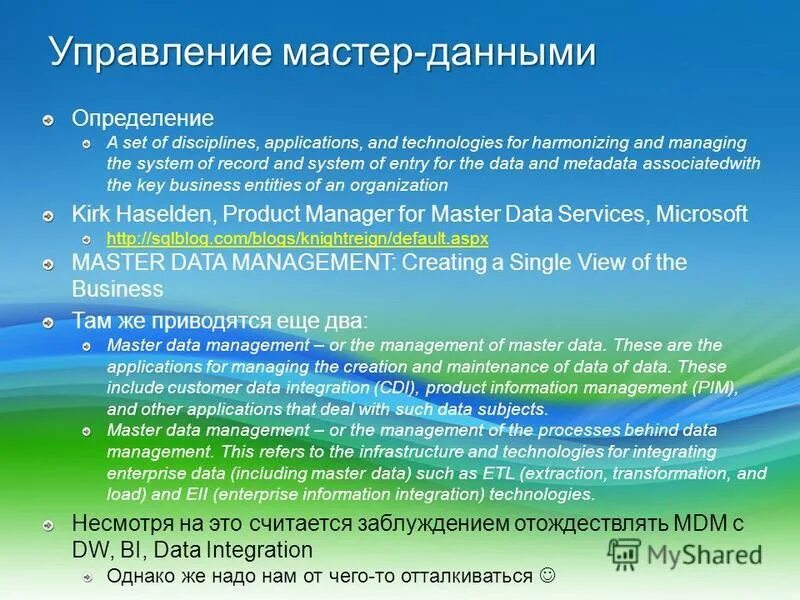 Управление мастер-данными

Определение

A set of disciplines, applications, and technologies for harmonizing and managing the system of record and system of entry for the data and metadata associatedwith the key business entities of an organization

Kirk Haselden, Product Manager for Master Data Services, Microsoft

http://sqlblog.com/blogs/knightreign/default.aspx

MASTER DATA MANAGEMENT: Creating a Single View of the Business

Там же приводятся еще два:

Master data management – or the management of master data. These are the applications for managing the creation and maintenance of data of data. These include customer data integration (CDI), product information management (PIM), and other applications that deal with such data subjects.

Master data management – or the management of the processes behind data management. This refers to the infrastructure and technologies for integrating enterprise data (including master data) such as ETL (extraction, transformation, and load) and EII (enterprise information integration) technologies.

Несмотря на это считается заблуждением отождествлять MDM с DW, BI, Data Integration

Однако же надо нам от чего-то отталкиваться ☺

MyShared